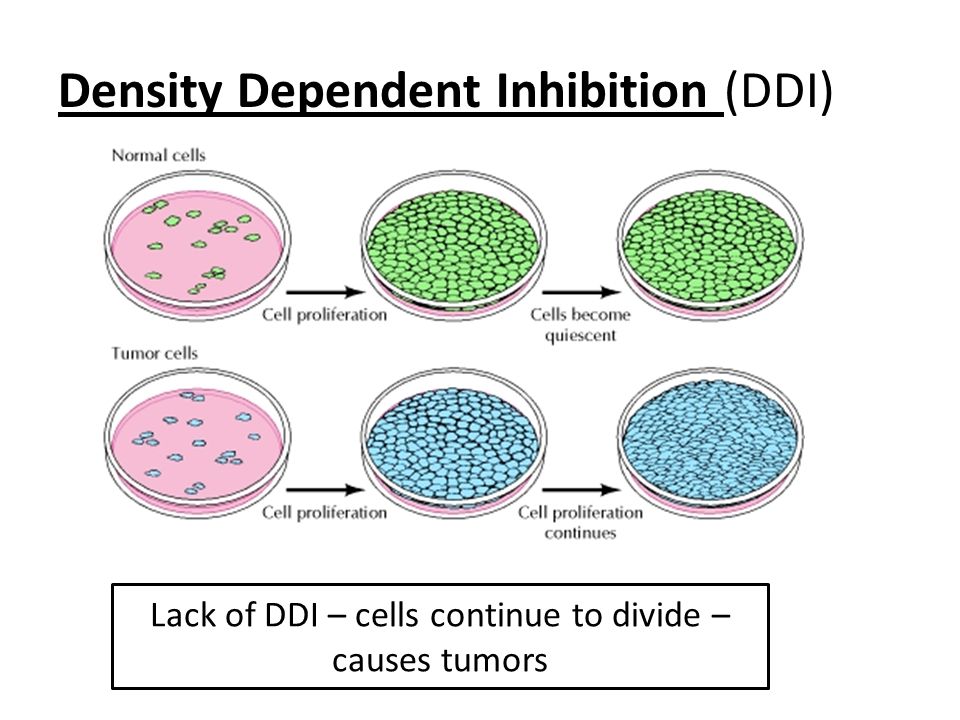 Density Dependent Inhibition (DDI)

Normal cells

Cell proliferation

Cells become quiescent

Tumor cells

Cell proliferation

Cell proliferation continues

Lack of DDI – cells continue to divide – causes tumors